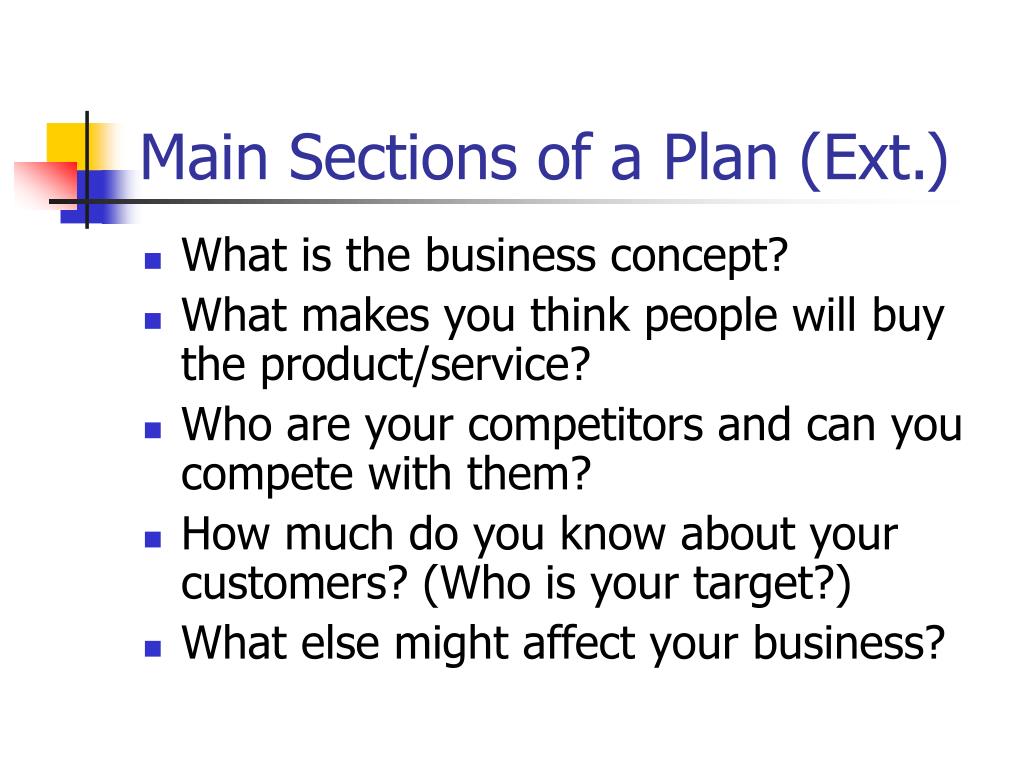 Main Sections of a Plan (Ext.)

- What is the business concept?
- What makes you think people will buy the product/service?
- Who are your competitors and can you compete with them?
- How much do you know about your customers? (Who is your target?)
- What else might affect your business?